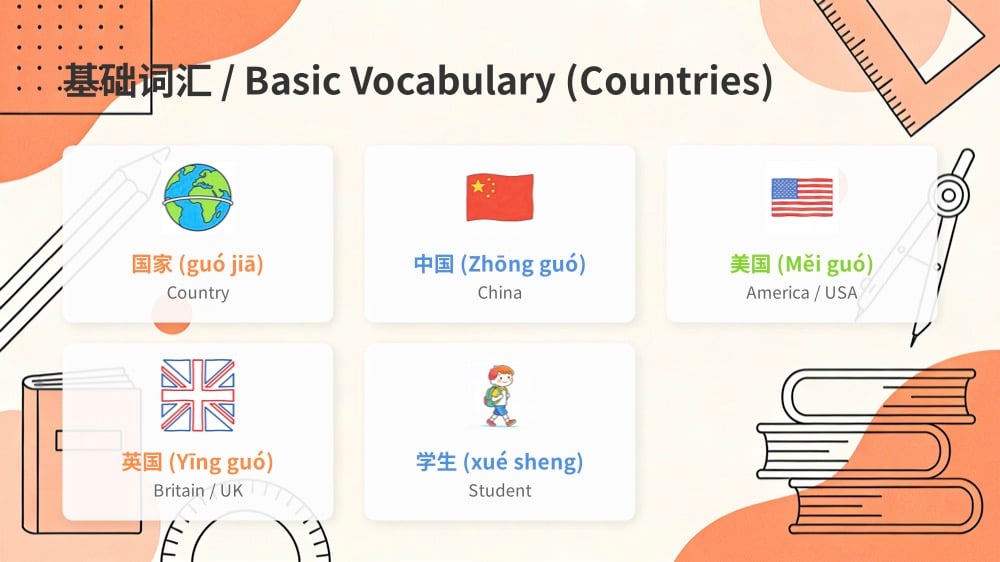 基础词汇 / Basic Vocabulary (Countries)

国家 (guó jiā)
Country

中国 (Zhōng guó)
China

美国 (Měi guó)
America / USA

英国 (Yīng guó)
Britain / UK

学生 (xué sheng)
Student